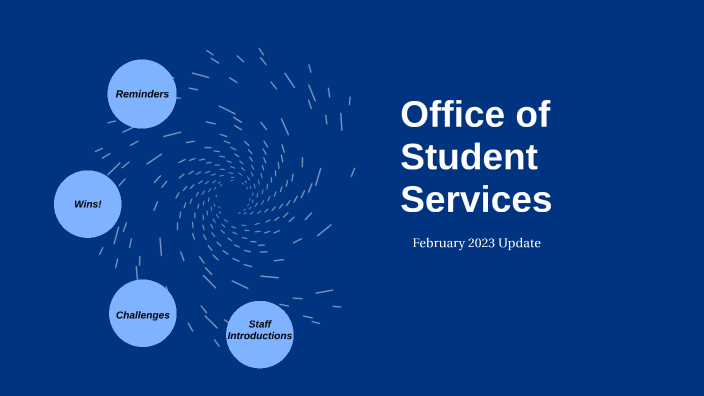 Reminders

Wins!

Challenges

Staff Introductions

Office of Student Services

February 2023 Update